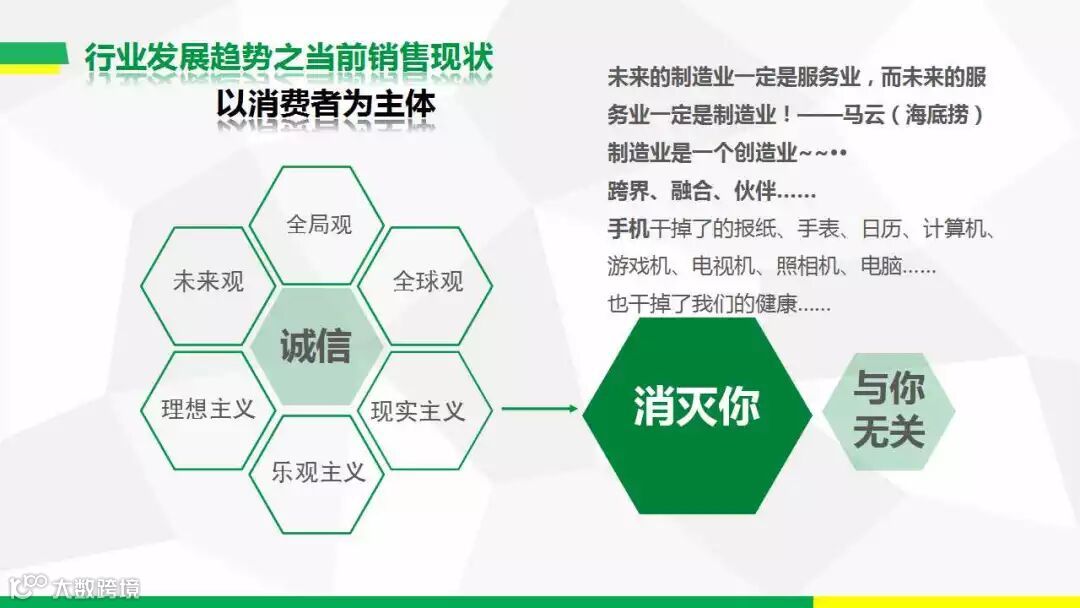 行业发展趋势之当前销售现状
以消费者为主体

全局观
未来观
全球观
诚信
理想主义
现实主义
乐观主义

未来的制造业一定是服务业，而未来的服务业一定是制造业！——马云（海底捞）
制造业是一个创造业~~••
跨界、融合、伙伴……
手机干掉了的报纸、手表、日历、计算机、游戏机、电视机、照相机、电脑……
也干掉了我们的健康……

消灭你
与你无关

大数跨境